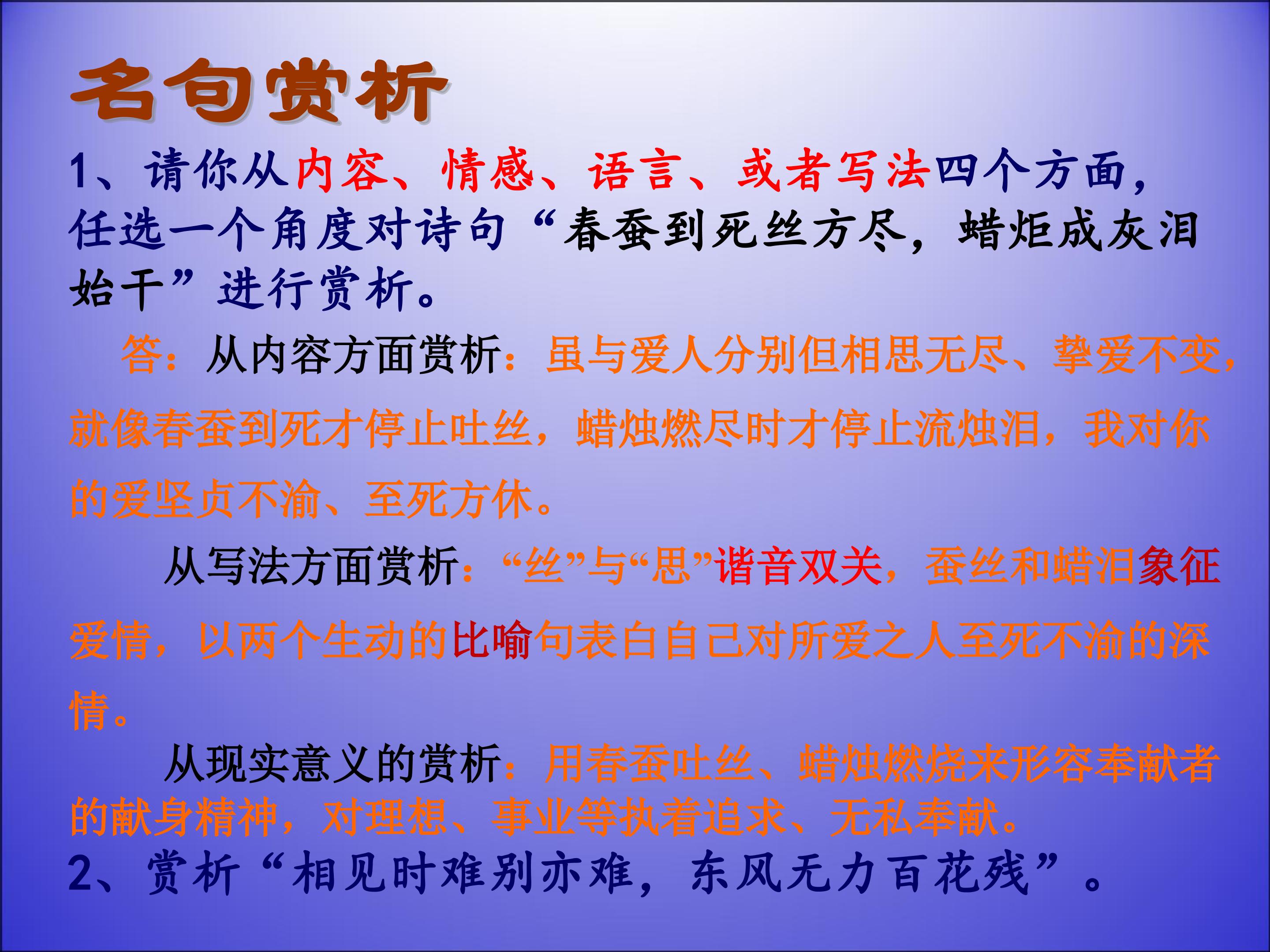 名句赏析

1、请你从内容、情感、语言、或者写法四个方面，任选一个角度对诗句“春蚕到死丝方尽，蜡炬成灰泪始干”进行赏析。

答：从内容方面赏析：虽与爱人分别但相思无尽、挚爱不变，就像春蚕到死才停止吐丝，蜡烛燃尽时才停止流烛泪，我对你的爱坚贞不渝、至死方休。

从写法方面赏析：“丝”与“思”谐音双关，蚕丝和蜡泪象征爱情，以两个生动的比喻句表白自己对所爱之人至死不渝的深情。

从现实意义的赏析：用春蚕吐丝、蜡烛燃烧来形容奉献者的献身精神，对理想、事业等执着追求、无私奉献。

2、赏析“相见时难别亦难，东风无力百花残”。